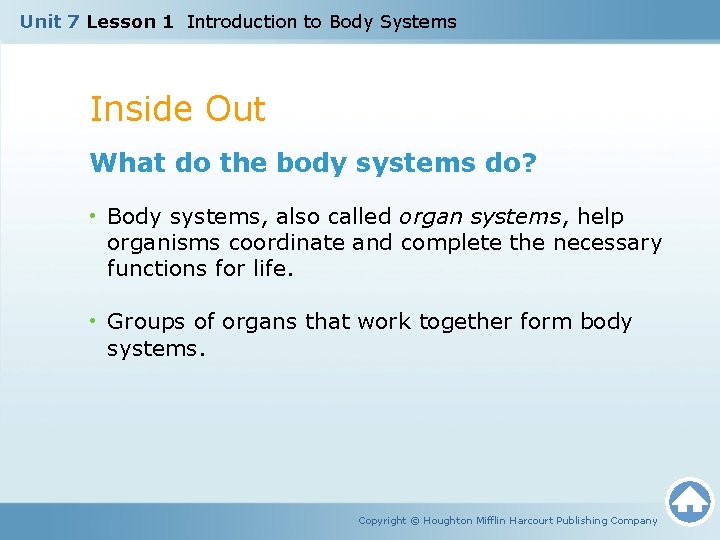 Unit 7 Lesson 1 Introduction to Body Systems

Inside Out

What do the body systems do?

• Body systems, also called organ systems, help organisms coordinate and complete the necessary functions for life.

• Groups of organs that work together form body systems.

Copyright © Houghton Mifflin Harcourt Publishing Company